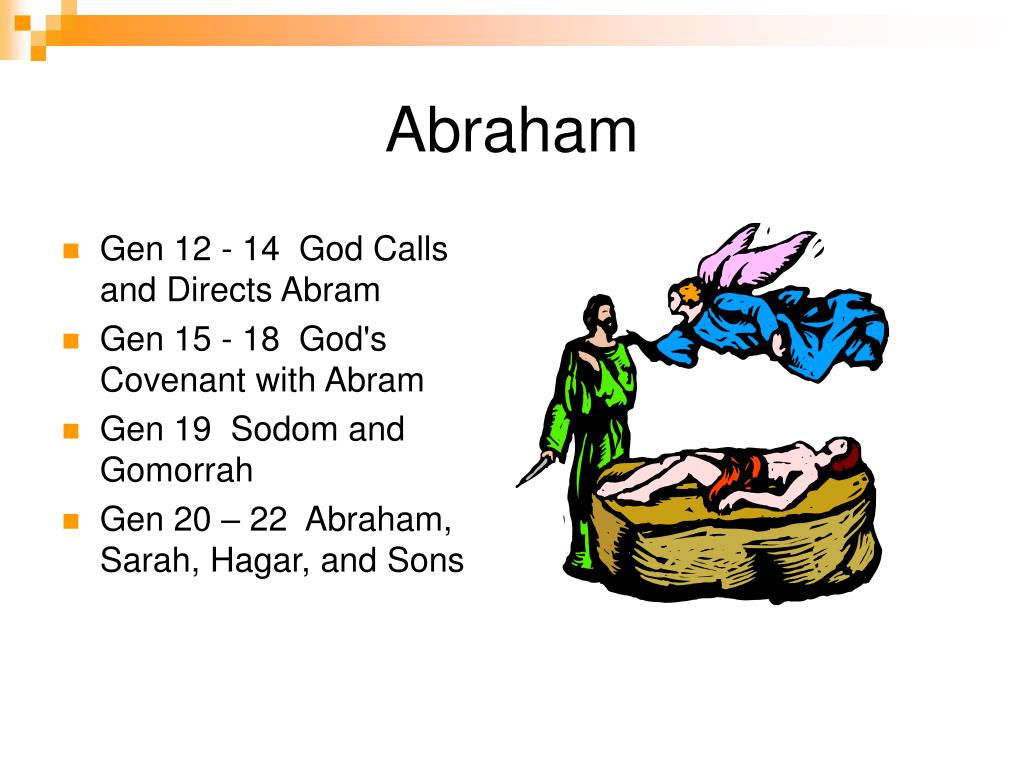 Abraham

- Gen 12 - 14 God Calls and Directs Abram
- Gen 15 - 18 God's Covenant with Abram
- Gen 19 Sodom and Gomorrah
- Gen 20 – 22 Abraham, Sarah, Hagar, and Sons